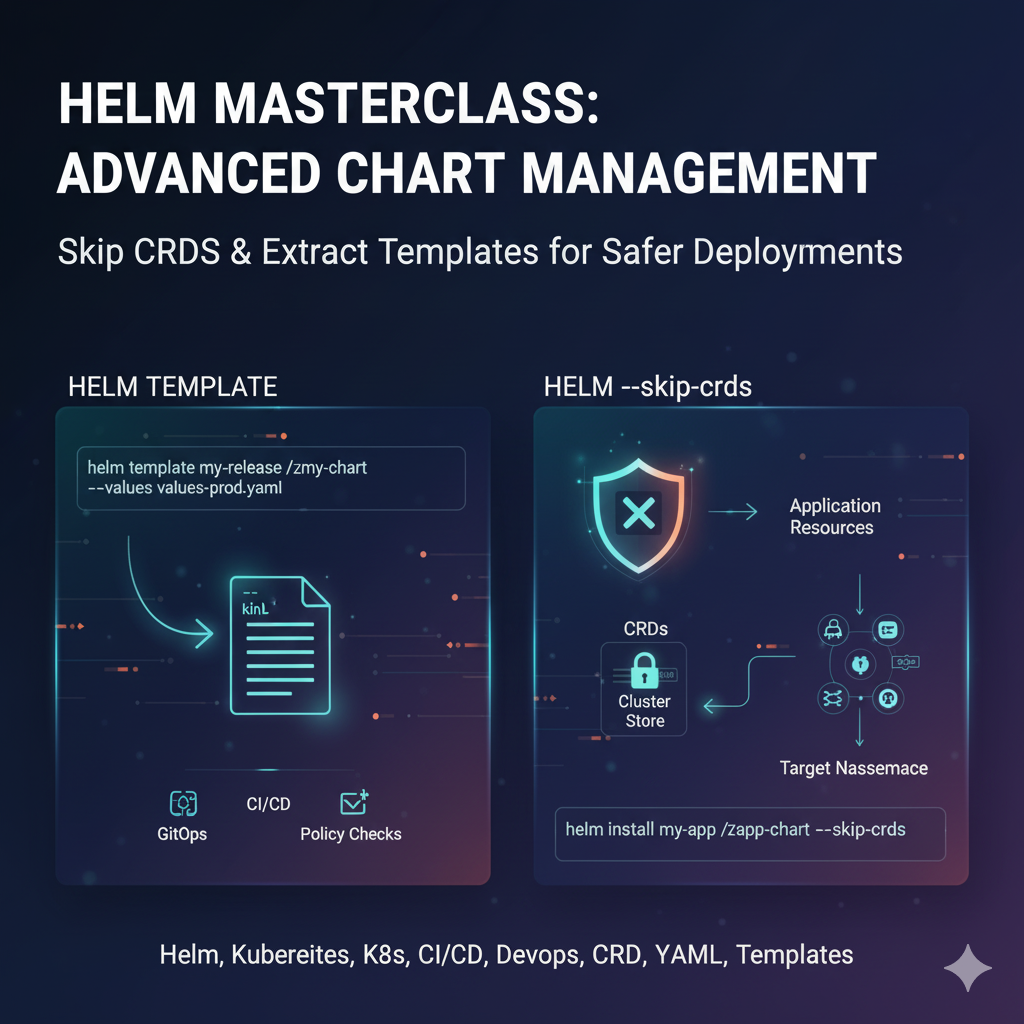 HELM MASTERCLASS: ADVANCED CHART MANAGEMENT

Skip CRDS & Extract Templates for Safer Deployrments

HELM TEMPLATE

helm template my-release /zmy-chart --values values-prod.yaml

--
kinL

GitOps

CI/CD

Policy Checks

HELM --skip-crds

Application Resources

CRDs

Cluster Store

Target Nassemace

helm install my-app /zapp-chart --skip-crds

Helm, Kubereites, K8s, CI/CD, Devops, CRD, YAML, Templates